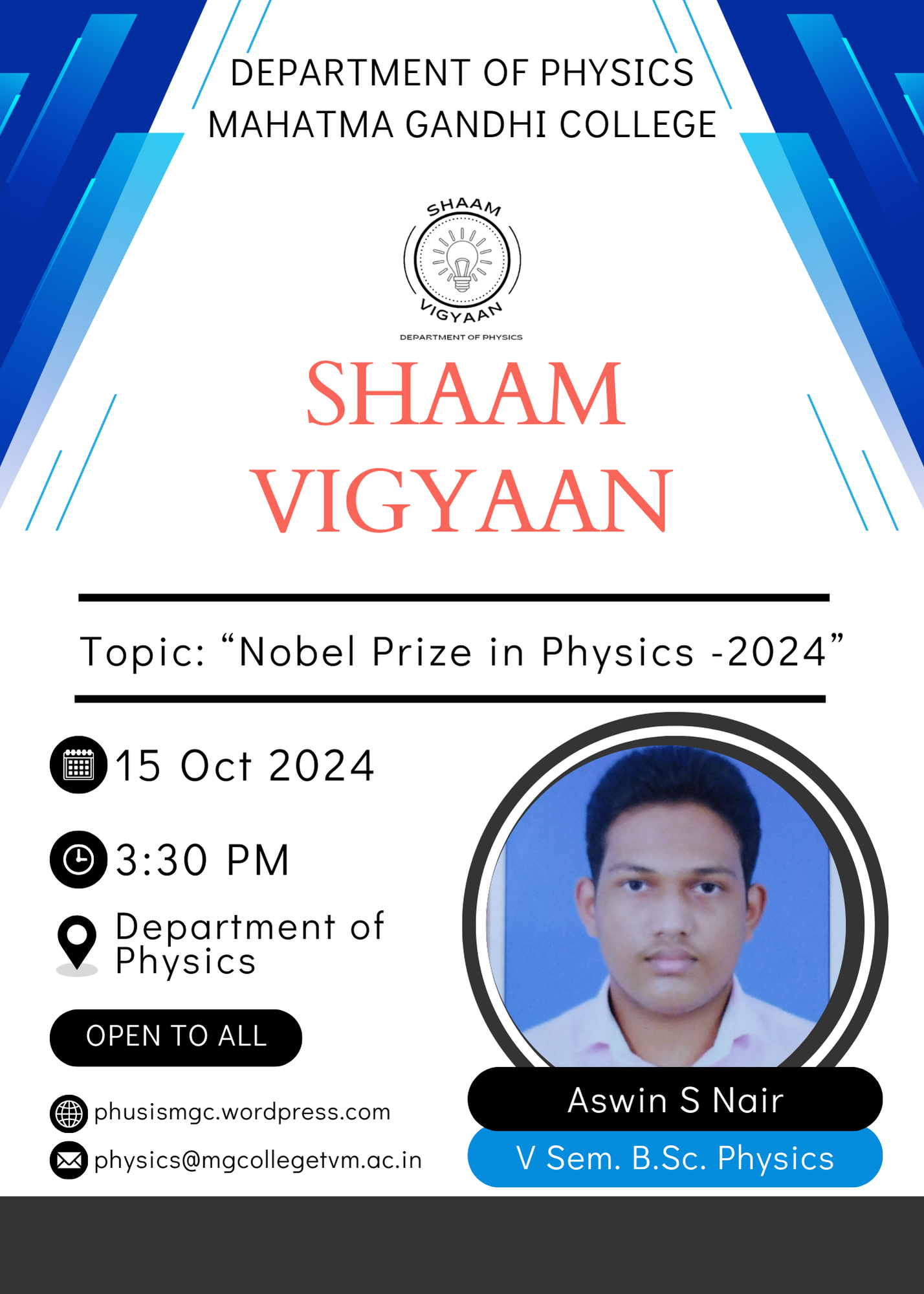 DEPARTMENT OF PHYSICS
MAHATMA GANDHI COLLEGE

SHAAM
VIGYAAN
DEPARTMENT OF PHYSICS

SHAAM
VIGYAAN

Topic: “Nobel Prize in Physics -2024”

15 Oct 2024

3:30 PM

Department of Physics

OPEN TO ALL

phusismgc.wordpress.com

physics@mgcollegetvm.ac.in

Aswin S Nair

V Sem. B.Sc. Physics